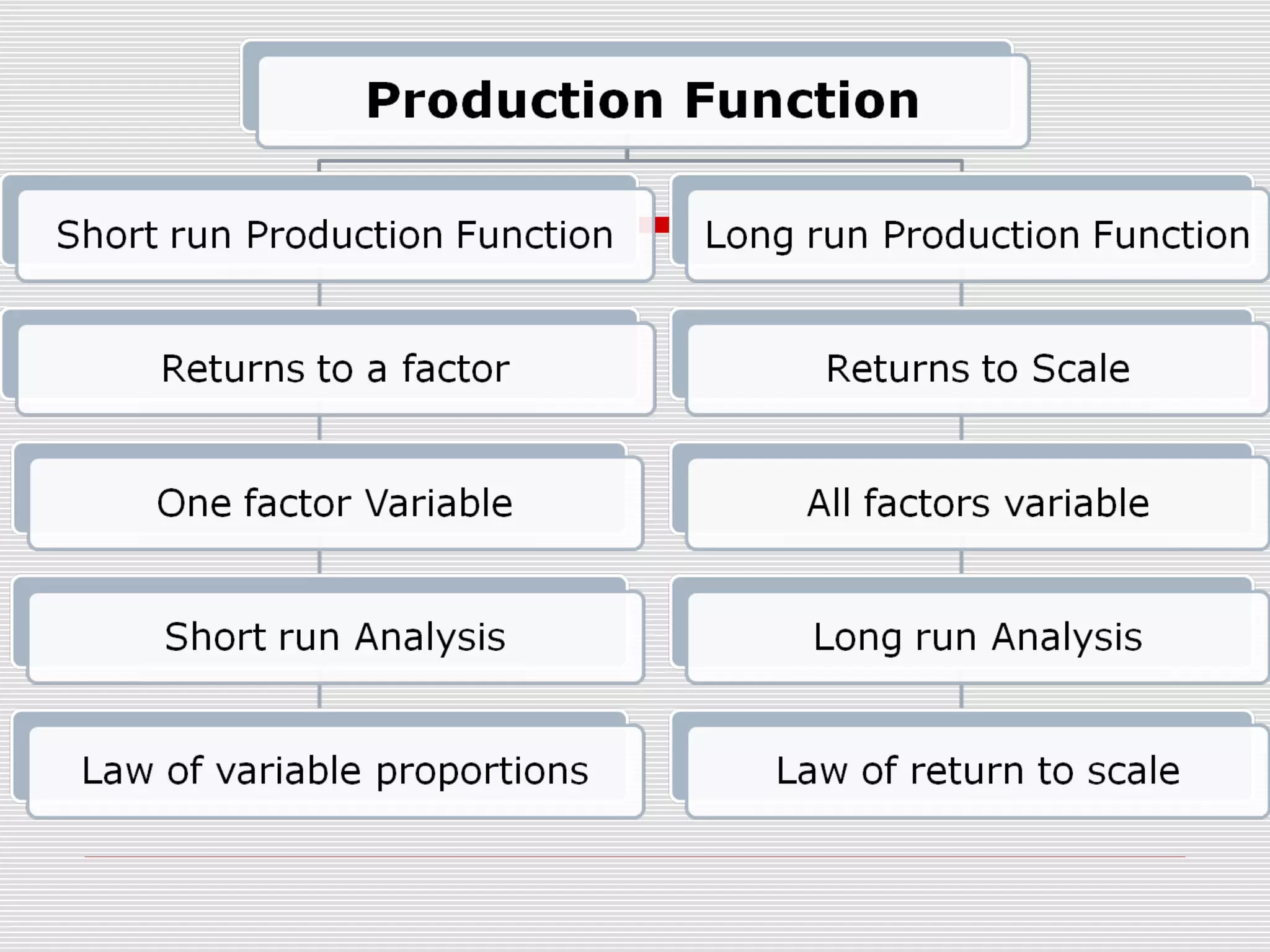 Production Function

Short run Production Function

Returns to a factor

One factor Variable

Short run Analysis

Law of variable proportions

Long run Production Function

Returns to Scale

All factors variable

Long run Analysis

Law of return to scale